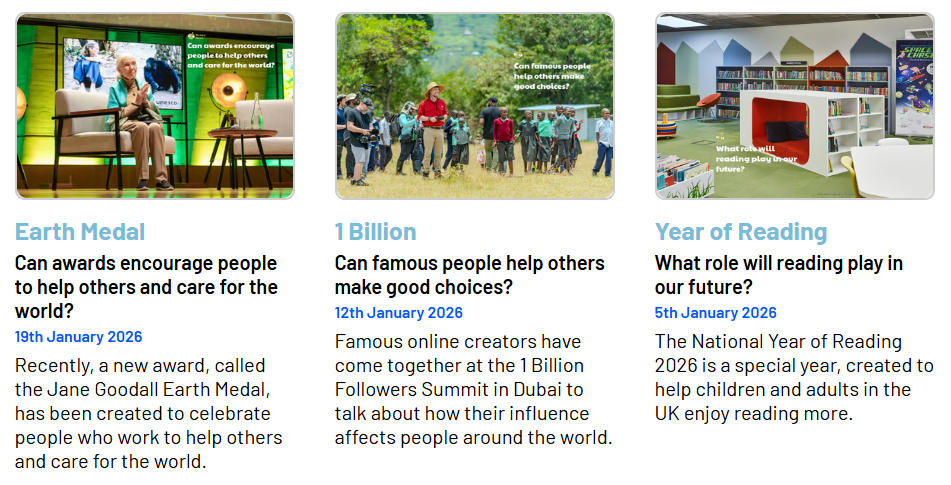 Can awards encourage people to help others and care for the world?

unesco

Earth Medal

Can awards encourage people to help others and care for the world?

19th January 2026

Recently, a new award, called the Jane Goodall Earth Medal, has been created to celebrate people who work to help others and care for the world.

Can famous people help others make good choices?

1 Billion

Can famous people help others make good choices?

12th January 2026

Famous online creators have come together at the 1 Billion Followers Summit in Dubai to talk about how their influence affects people around the world.

What role will reading play in our future?

Year of Reading

What role will reading play in our future?

5th January 2026

The National Year of Reading 2026 is a special year, created to help children and adults in the UK enjoy reading more.